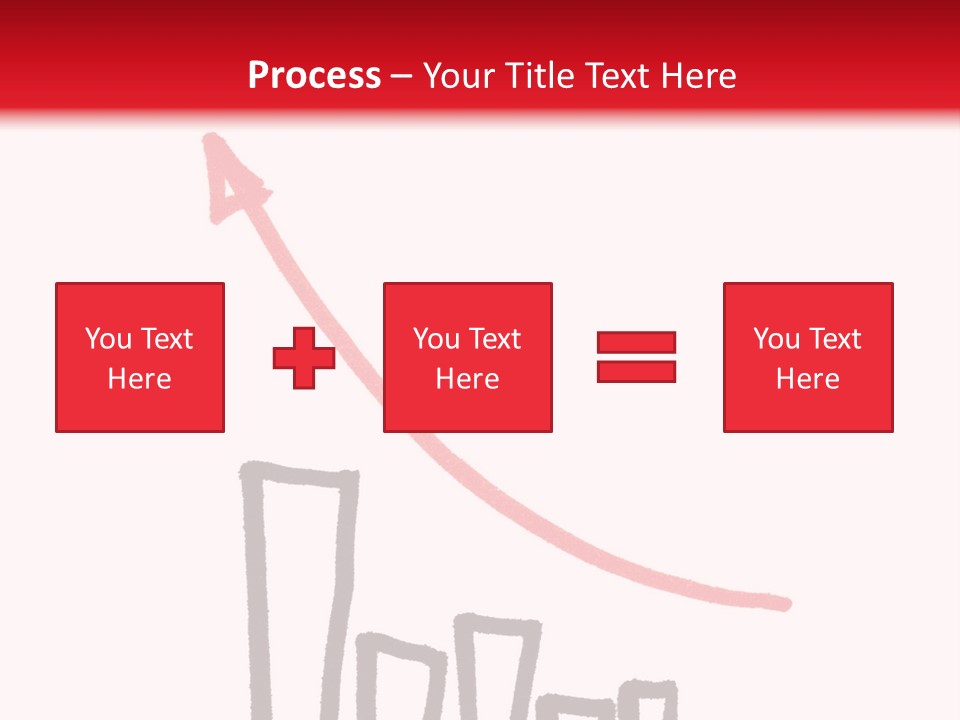 Process – Your Title Text Here

You Text Here

You Text Here

You Text Here